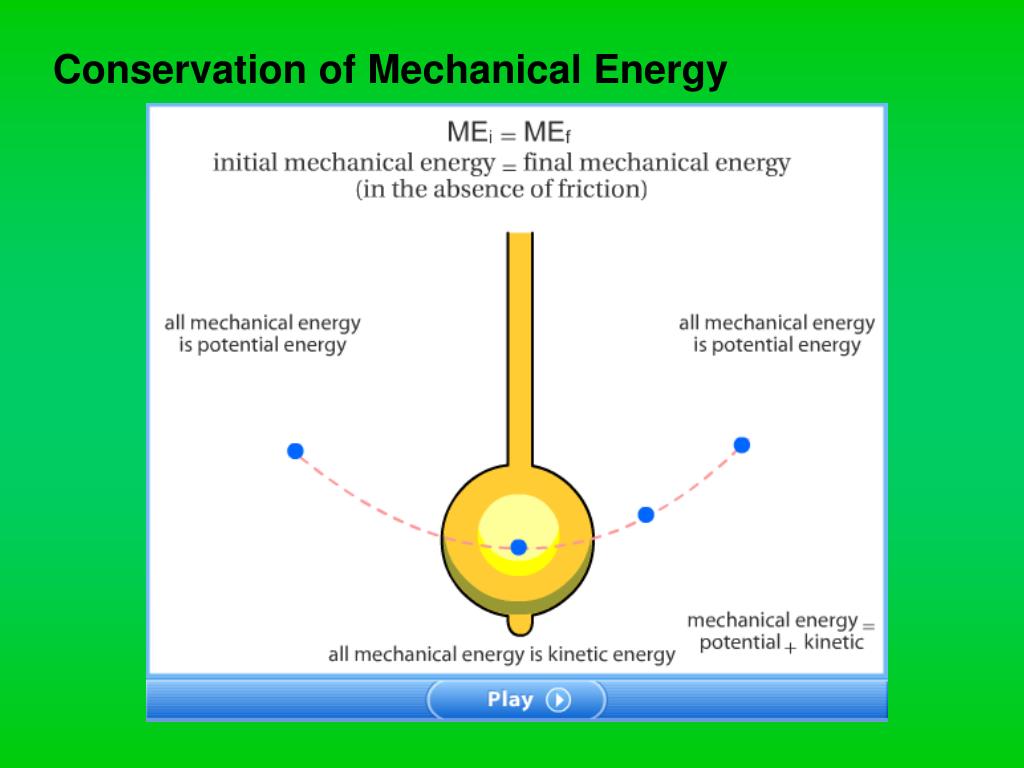 Conservation of Mechanical Energy

$ME_i = ME_f$
initial mechanical energy = final mechanical energy
(in the absence of friction)

all mechanical energy is potential energy

all mechanical energy is potential energy

mechanical energy = potential + kinetic

all mechanical energy is kinetic energy

Play